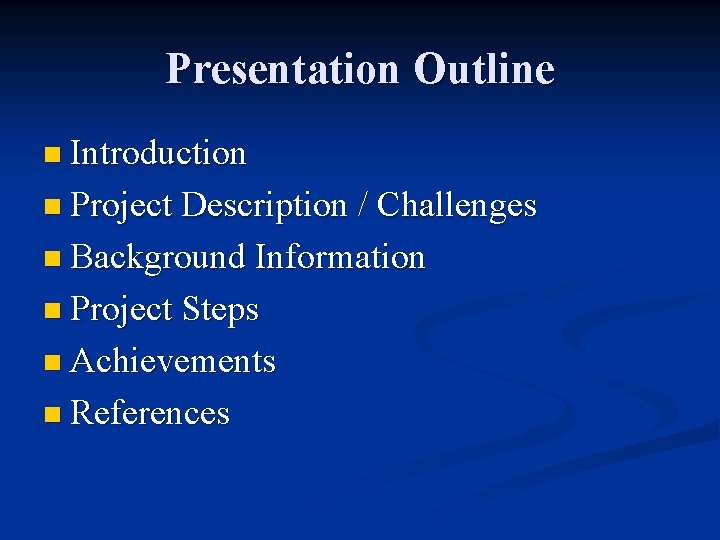 Presentation Outline

- Introduction
- Project Description / Challenges
- Background Information
- Project Steps
- Achievements
- References